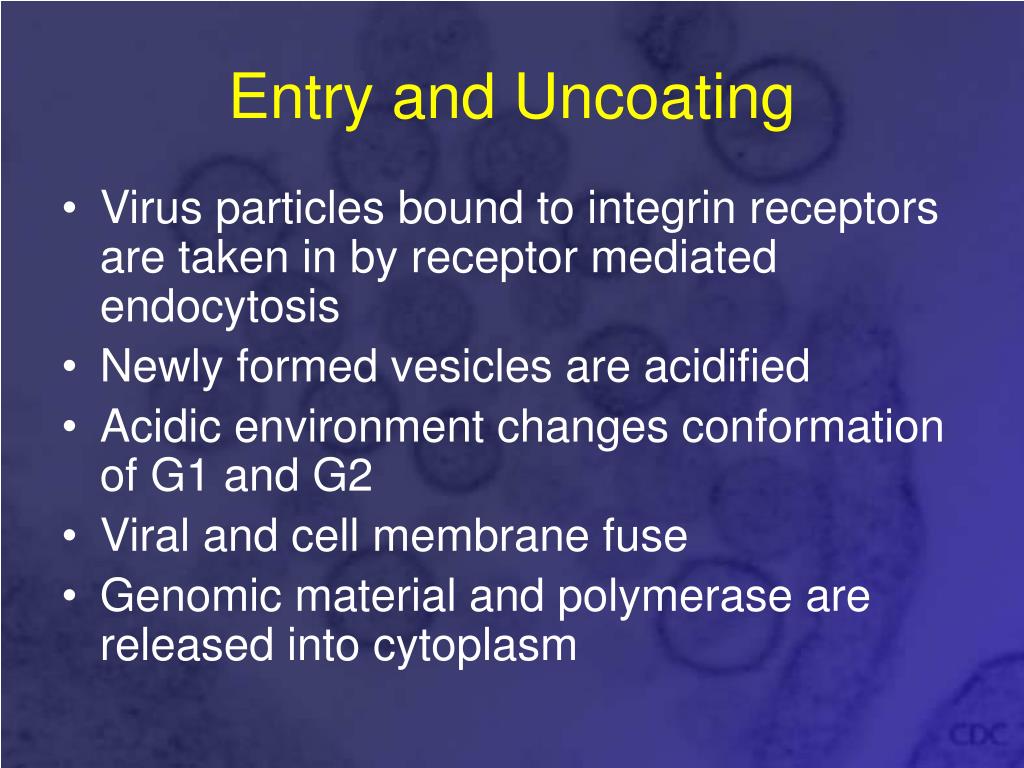 Entry and Uncoating

• Virus particles bound to integrin receptors are taken in by receptor mediated endocytosis
• Newly formed vesicles are acidified
• Acidic environment changes conformation of G1 and G2
• Viral and cell membrane fuse
• Genomic material and polymerase are released into cytoplasm

CDC